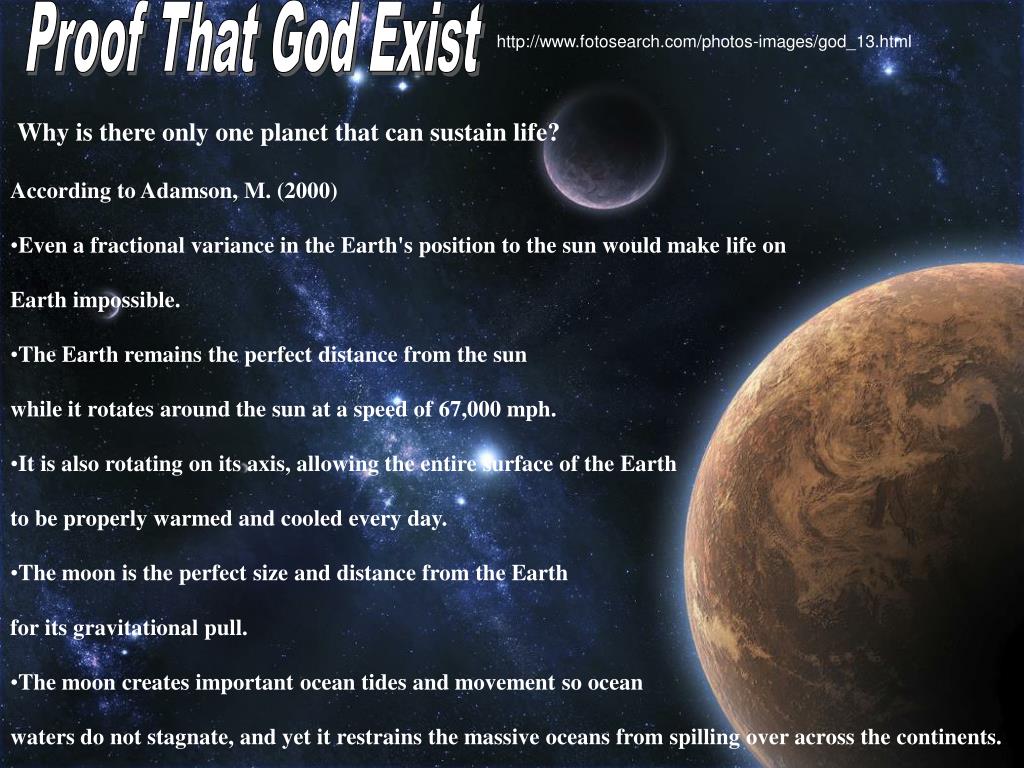 Proof That God Exist

http://www.fotosearch.com/photos-images/god_13.html

Why is there only one planet that can sustain life?

According to Adamson, M. (2000)

•Even a fractional variance in the Earth's position to the sun would make life on Earth impossible.

•The Earth remains the perfect distance from the sun while it rotates around the sun at a speed of 67,000 mph.

•It is also rotating on its axis, allowing the entire surface of the Earth to be properly warmed and cooled every day.

•The moon is the perfect size and distance from the Earth for its gravitational pull.

•The moon creates important ocean tides and movement so ocean waters do not stagnate, and yet it restrains the massive oceans from spilling over across the continents.